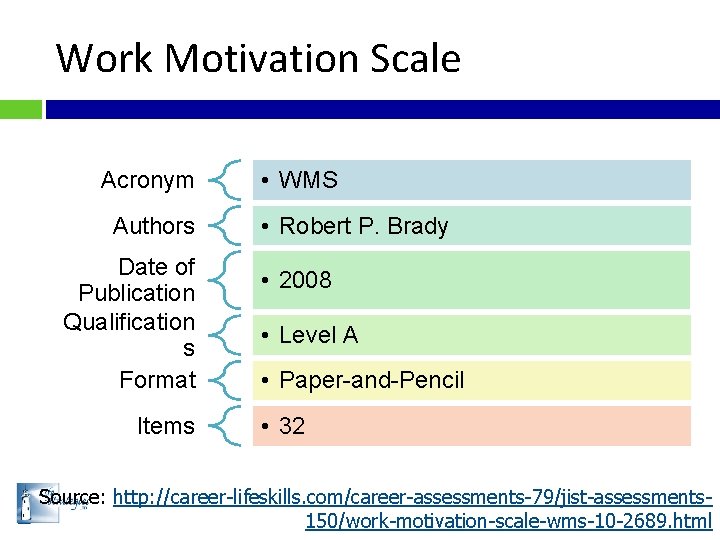 Work Motivation Scale

Acronym
• WMS

Authors
• Robert P. Brady

Date of Publication
• 2008

Qualifications
• Level A

Format
• Paper-and-Pencil

Items
• 32

Source: http://career-lifeskills.com/career-assessments-79/jist-assessments-150/work-motivation-scale-wms-10-2689.html